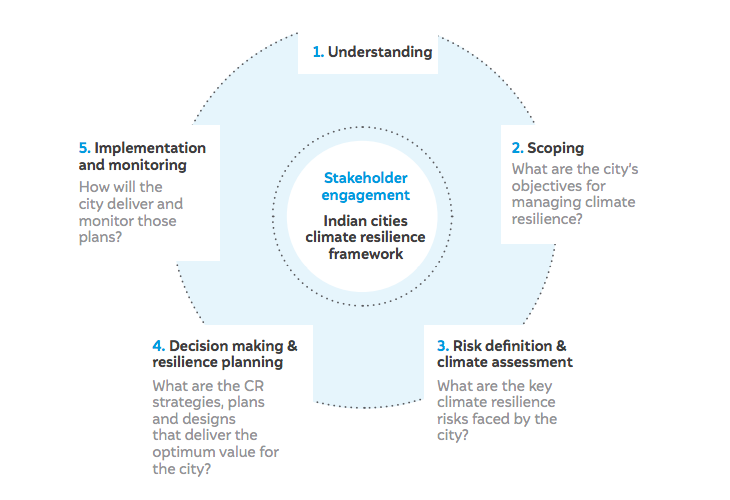 1. Understanding

2. Scoping
What are the city's objectives for managing climate resilience?

3. Risk definition & climate assessment
What are the key climate resilience risks faced by the city?

4. Decision making & resilience planning
What are the CR strategies, plans and designs that deliver the optimum value for the city?

5. Implementation and monitoring
How will the city deliver and monitor those plans?

Stakeholder engagement
Indian cities climate resilience framework